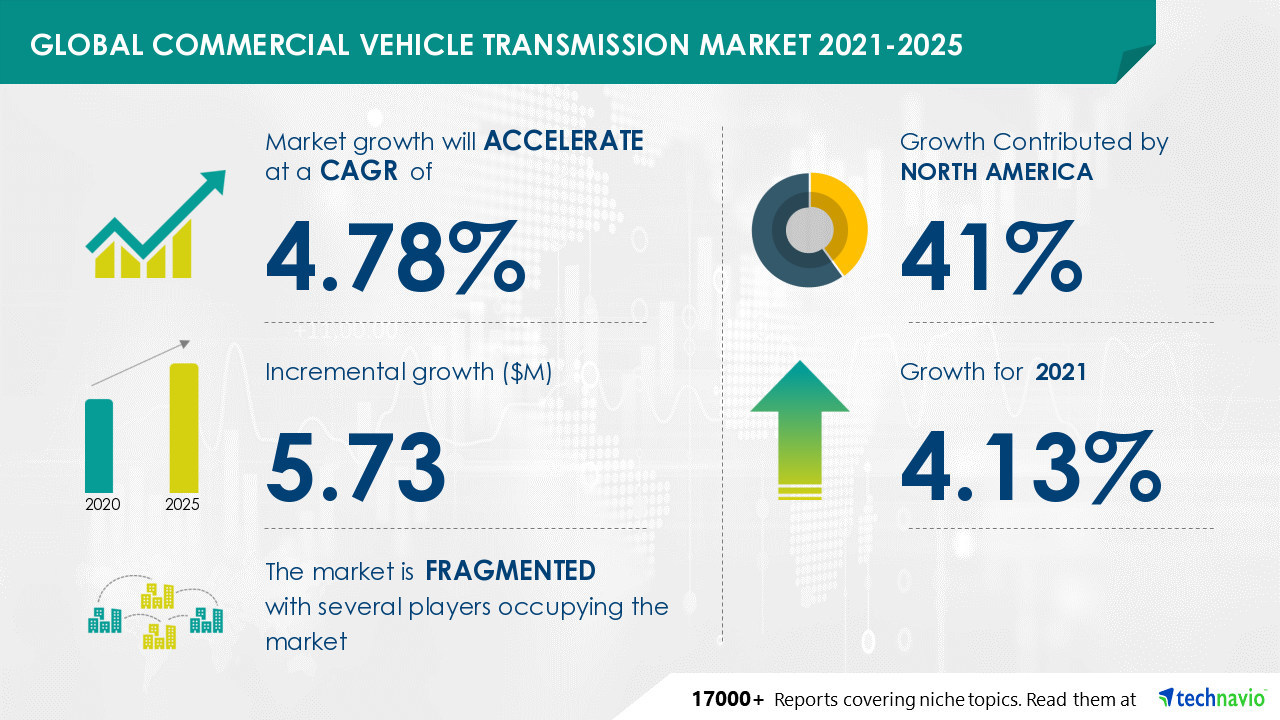 GLOBAL COMMERCIAL VEHICLE TRANSMISSION MARKET 2021-2025

Market growth will ACCELERATE at a CAGR of

4.78%

Incremental growth ($M)

5.73

2020 2025

The market is FRAGMENTED with several players occupying the market

Growth Contributed by NORTH AMERICA

41%

Growth for 2021

4.13%

17000+ Reports covering niche topics. Read them at technavio